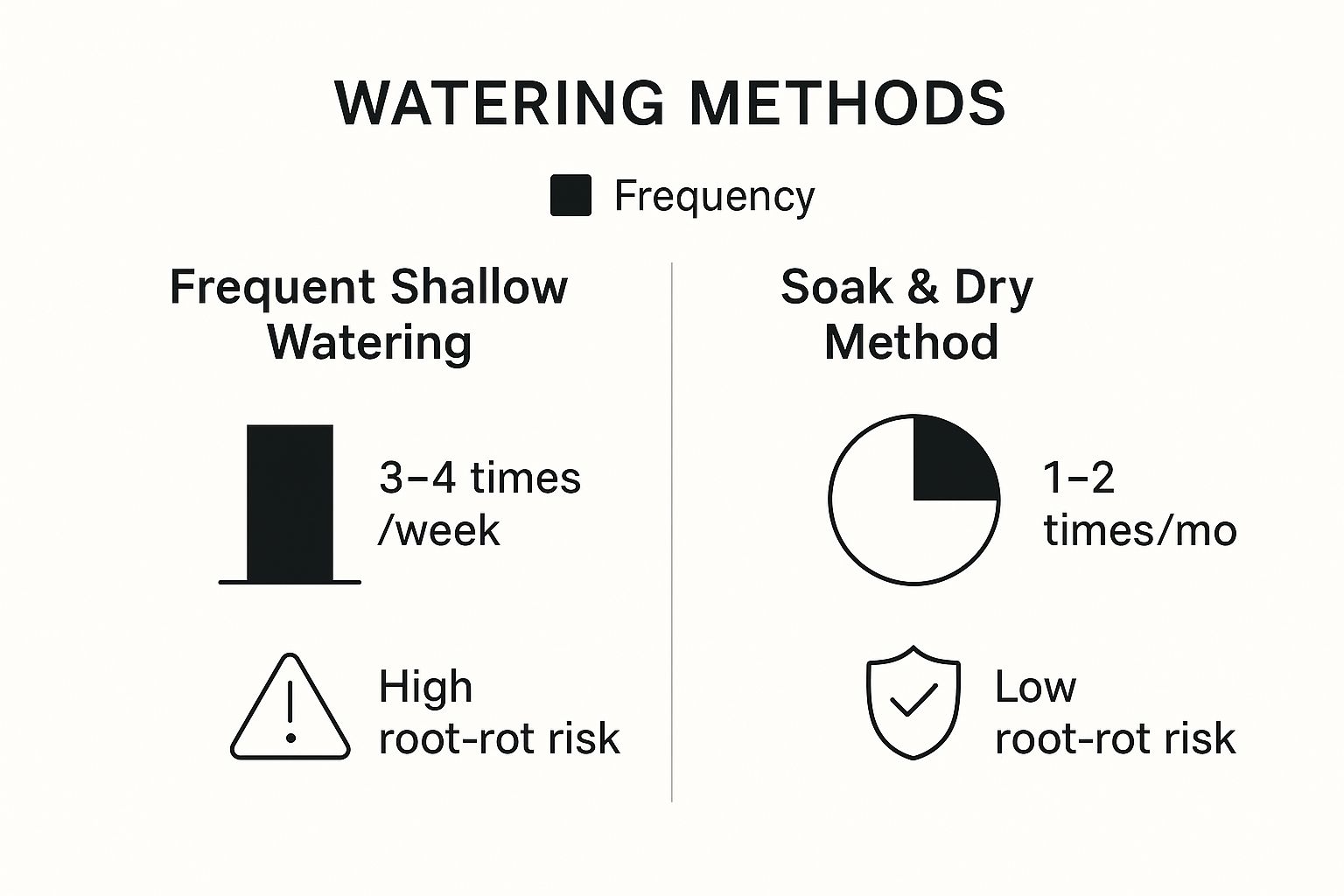 WATERING METHODS

Frequency

Frequent Shallow Watering

3–4 times /week

High root-rot risk

Soak & Dry Method

1–2 times/mo

Low root-rot risk